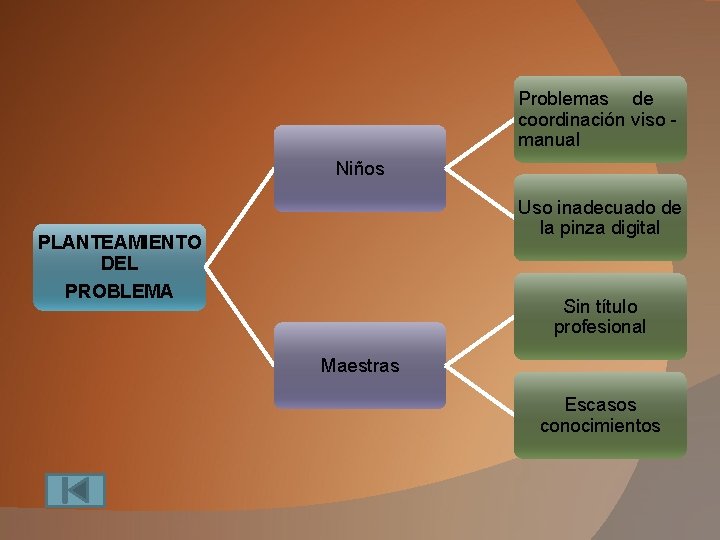 PLANTEAMIENTO DEL PROBLEMA

Niños

Problemas de coordinación viso - manual

Uso inadecuado de la pinza digital

Maestras

Sin título profesional

Escasos conocimientos